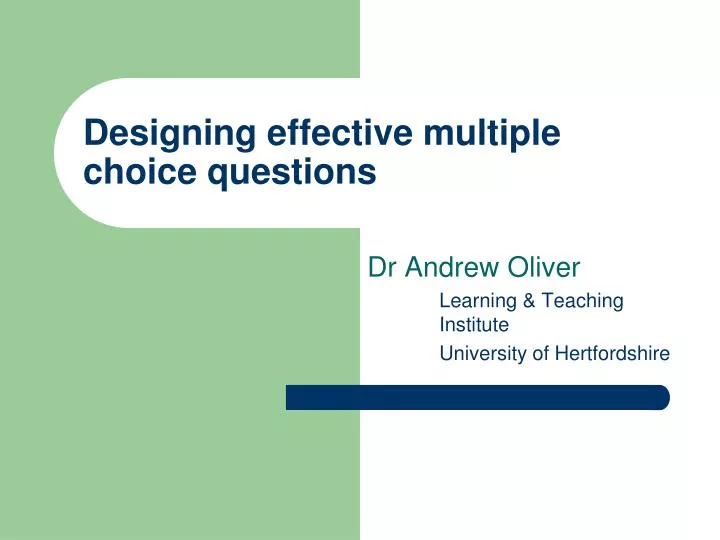 Designing effective multiple choice questions

Dr Andrew Oliver

Learning & Teaching Institute

University of Hertfordshire